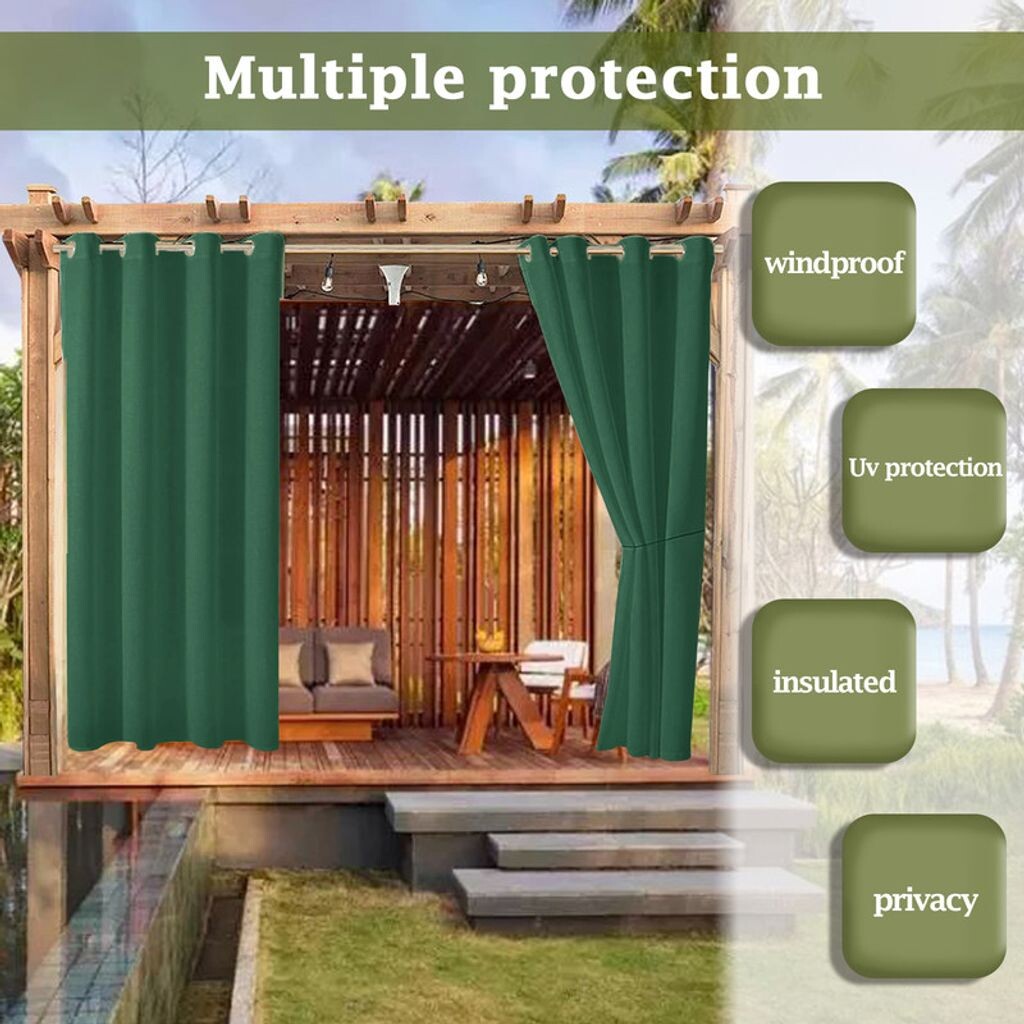 Multiple protection

windproof

Uv protection

insulated

privacy